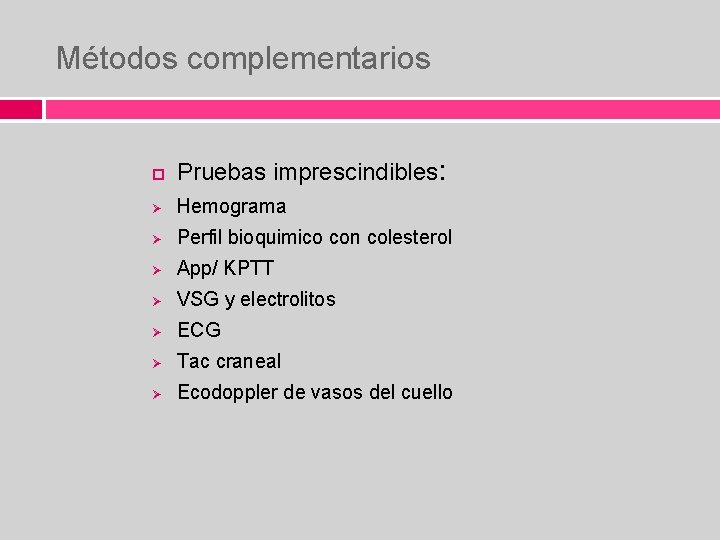 Métodos complementarios

Pruebas imprescindibles:

Hemograma
Perfil bioquimico con colesterol
App/ KPTT
VSG y electrolitos
ECG
Tac craneal
Ecodoppler de vasos del cuello